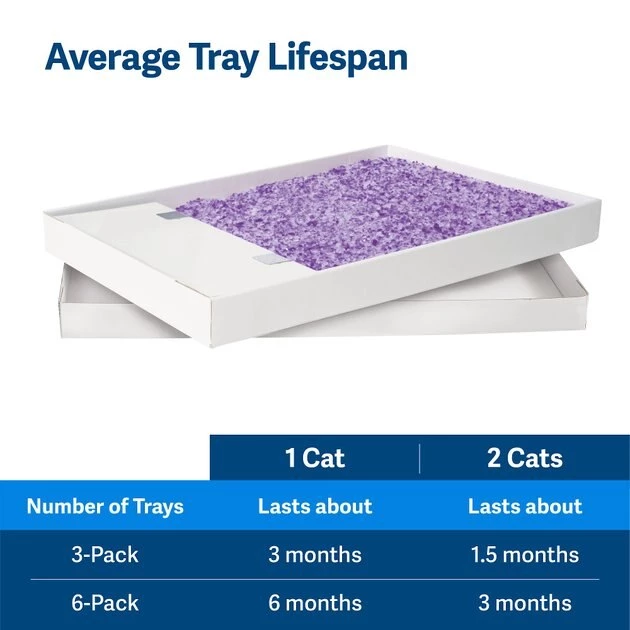 Average Tray Lifespan

| | 1 Cat | 2 Cats |
|---|---|---|
| Number of Trays | Lasts about | Lasts about |
| 3-Pack | 3 months | 1.5 months |
| 6-Pack | 6 months | 3 months |